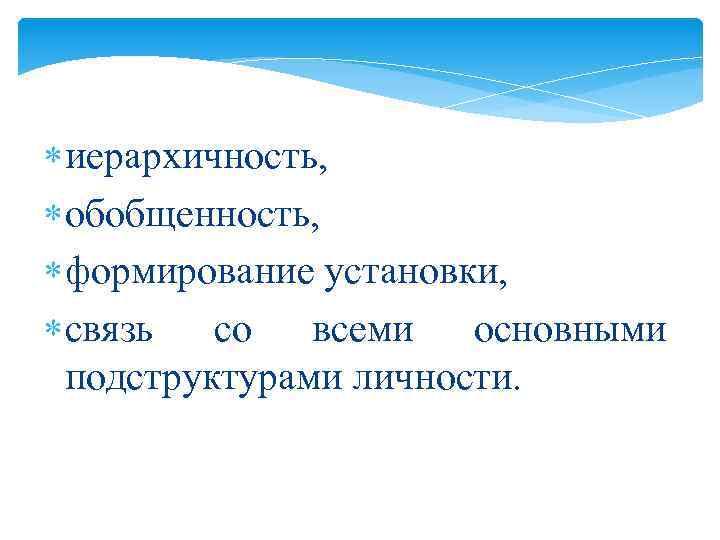 * иерархичность,
* обобщенность,
* формирование установки,
* связь со всеми основными подструктурами личности.